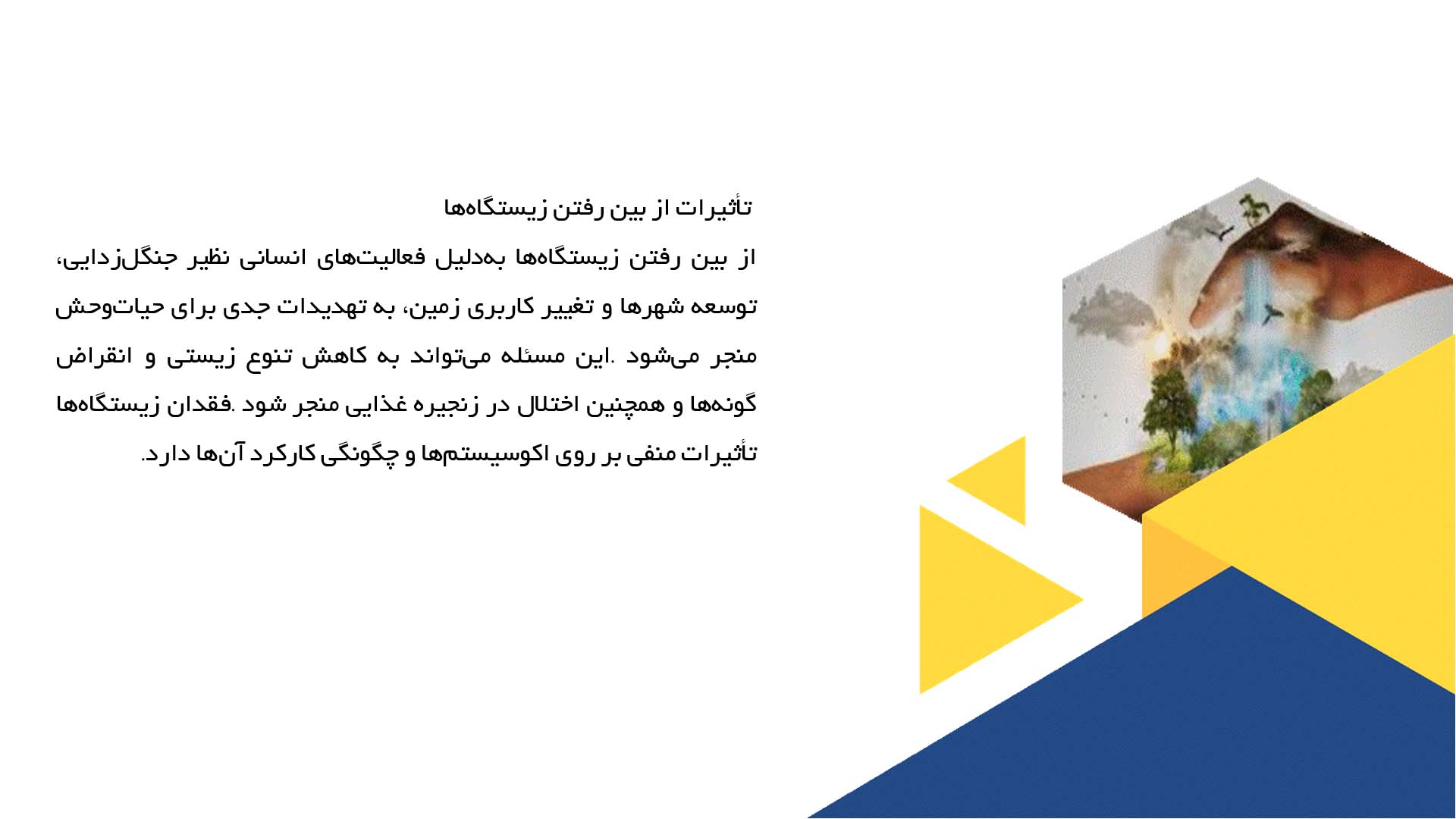 تأثیرات از بین رفتن زیستگاه‌ها

از بین رفتن زیستگاه‌ها به‌دلیل فعالیت‌های انسانی نظیر جنگل‌زدایی، توسعه شهرها و تغییر کاربری زمین، به تهدیدات جدی برای حیات‌وحش منجر می‌شود .این مسئله می‌تواند به کاهش تنوع زیستی و انقراض گونه‌ها و همچنین اختلال در زنجیره غذایی منجر شود .فقدان زیستگاه‌ها تأثیرات منفی بر روی اکوسیستم‌ها و چگونگی کارکرد آن‌ها دارد.